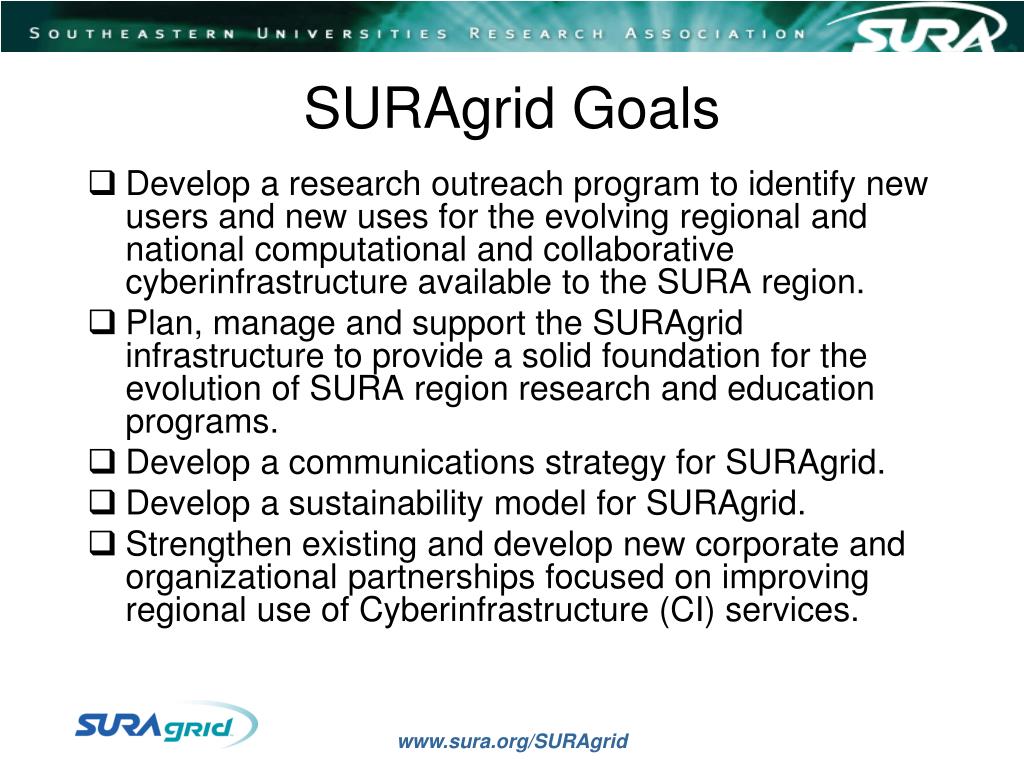 SOUTHEASTERN UNIVERSITIES RESEARCH ASSOCIATION SURA

SURAgrid Goals

❑ Develop a research outreach program to identify new users and new uses for the evolving regional and national computational and collaborative cyberinfrastructure available to the SURA region.
❑ Plan, manage and support the SURAgrid infrastructure to provide a solid foundation for the evolution of SURA region research and education programs.
❑ Develop a communications strategy for SURAgrid.
❑ Develop a sustainability model for SURAgrid.
❑ Strengthen existing and develop new corporate and organizational partnerships focused on improving regional use of Cyberinfrastructure (CI) services.

SURAgrid

www.sura.org/SURAgrid